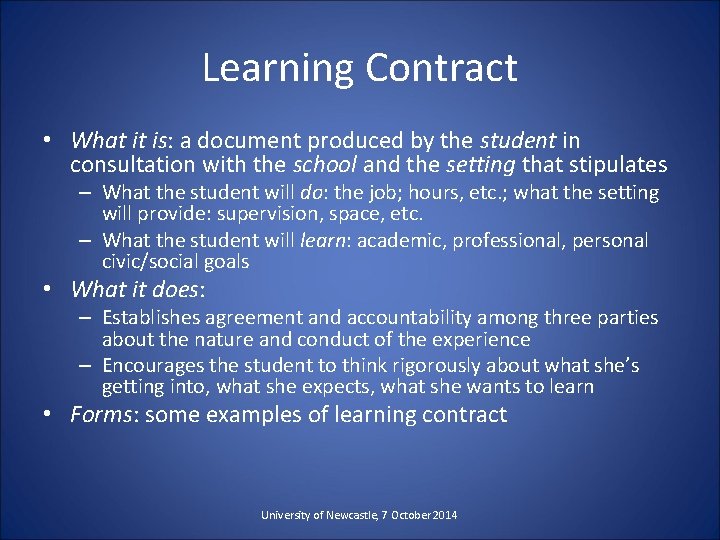 Learning Contract

• What it is: a document produced by the student in consultation with the school and the setting that stipulates
– What the student will do: the job; hours, etc.; what the setting will provide: supervision, space, etc.
– What the student will learn: academic, professional, personal civic/social goals

• What it does:
– Establishes agreement and accountability among three parties about the nature and conduct of the experience
– Encourages the student to think rigorously about what she's getting into, what she expects, what she wants to learn

• Forms: some examples of learning contract

University of Newcastle, 7 October 2014